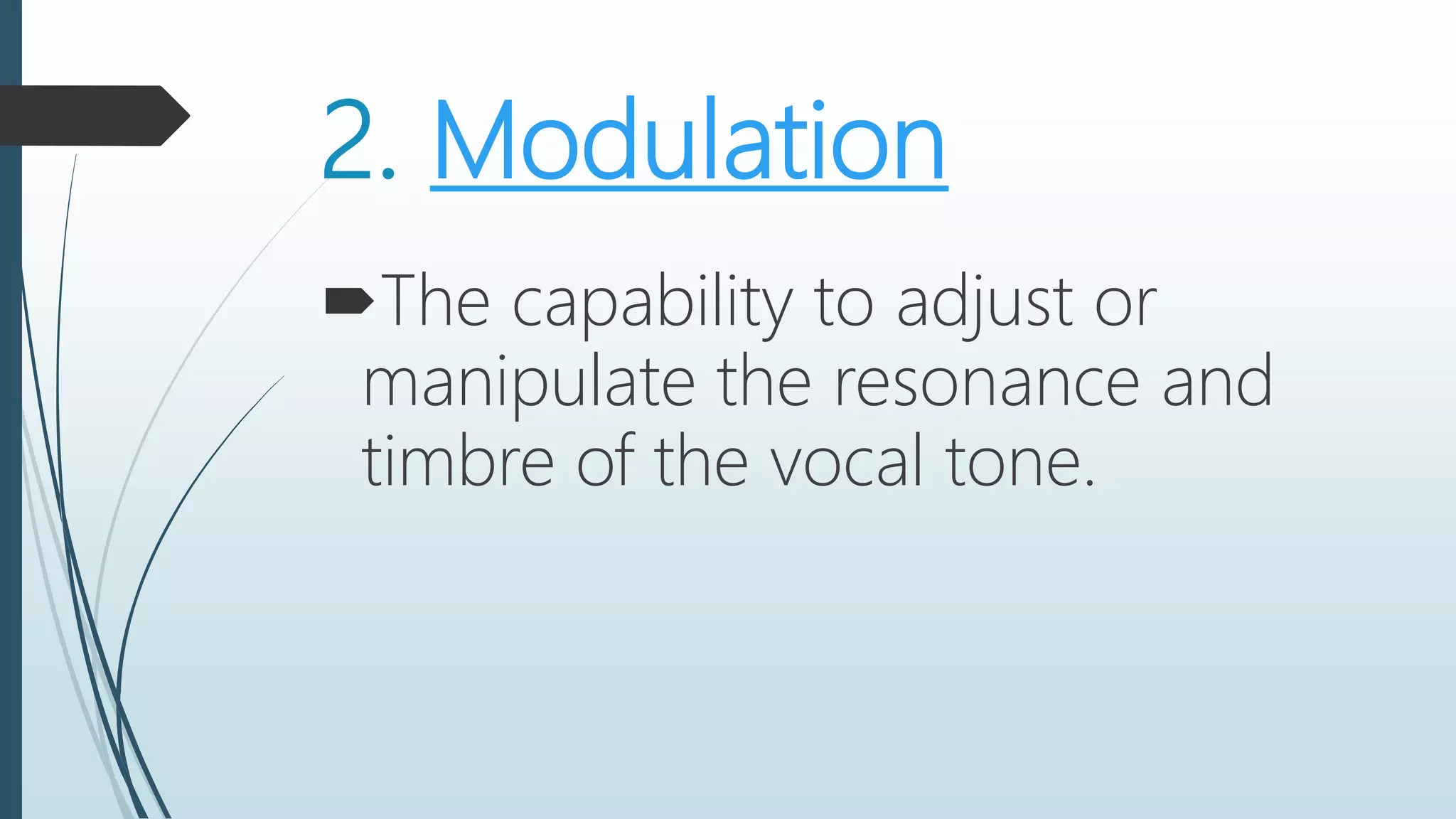 2. Modulation

The capability to adjust or manipulate the resonance and timbre of the vocal tone.